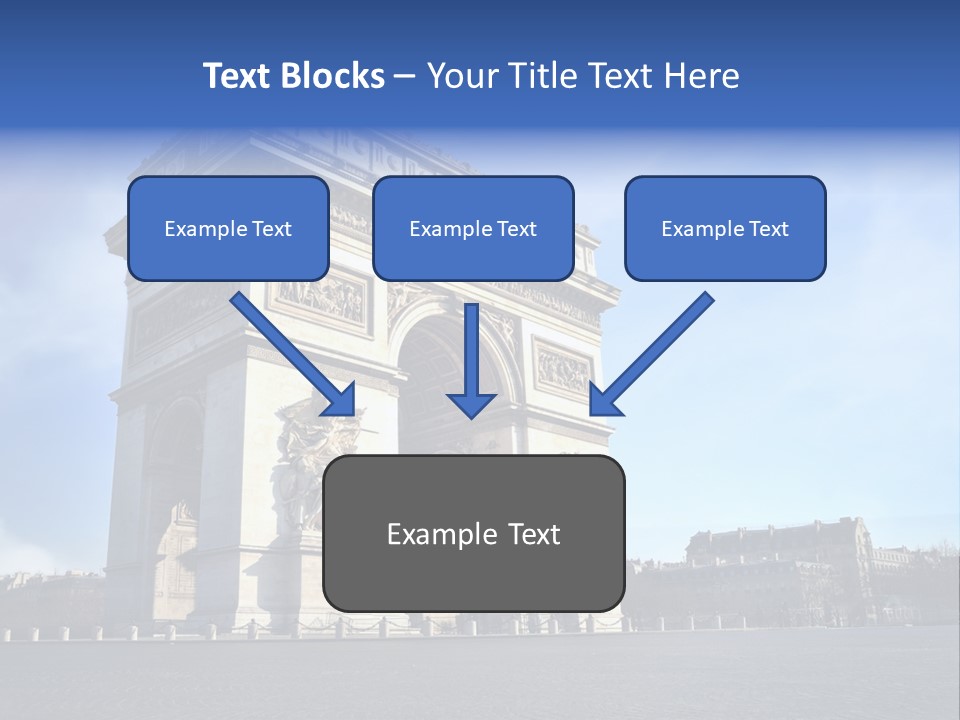 Text Blocks – Your Title Text Here

Example Text

Example Text

Example Text

Example Text